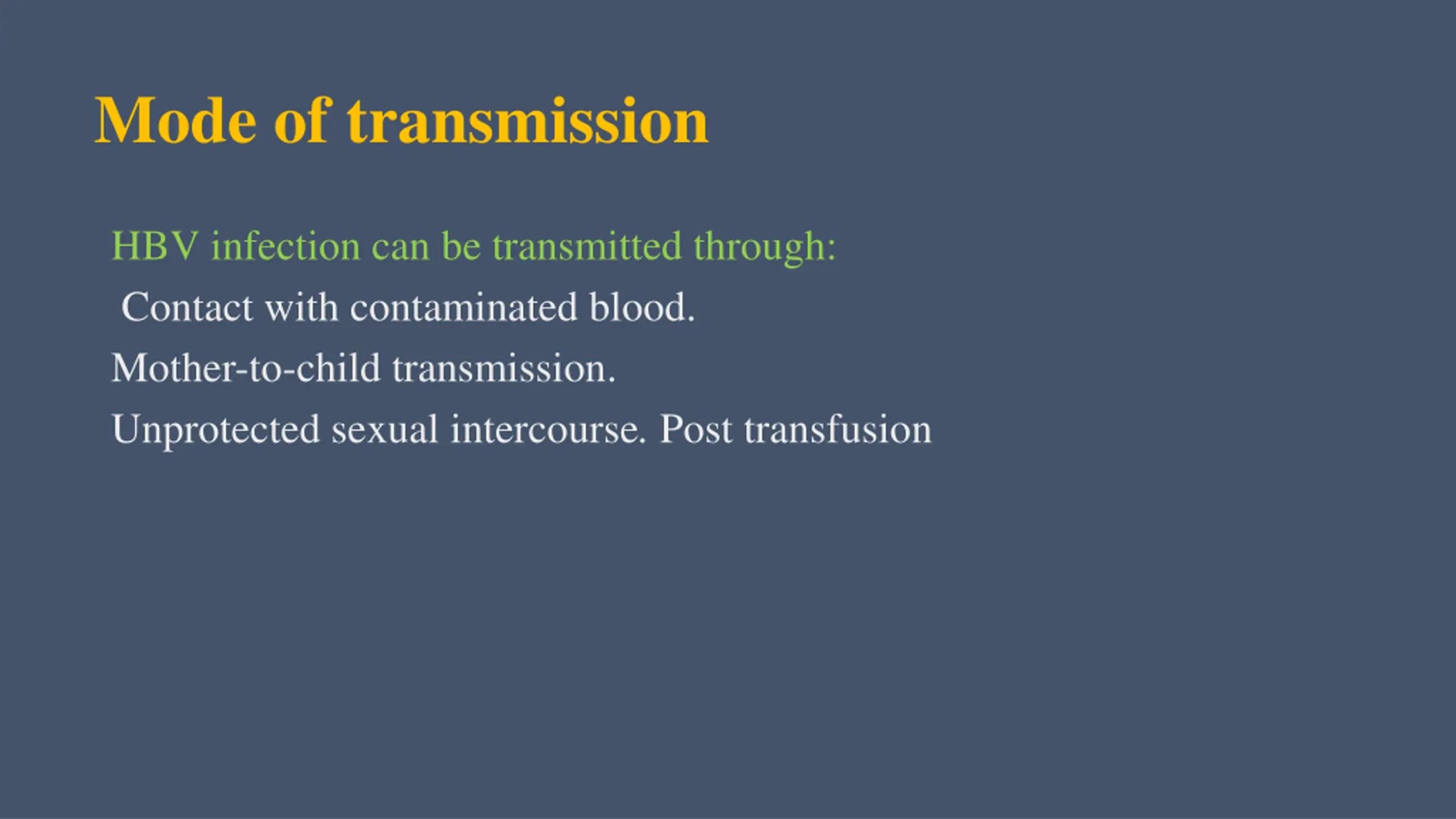 Mode of transmission

HBV infection can be transmitted through:

Contact with contaminated blood.

Mother-to-child transmission.

Unprotected sexual intercourse. Post transfusion